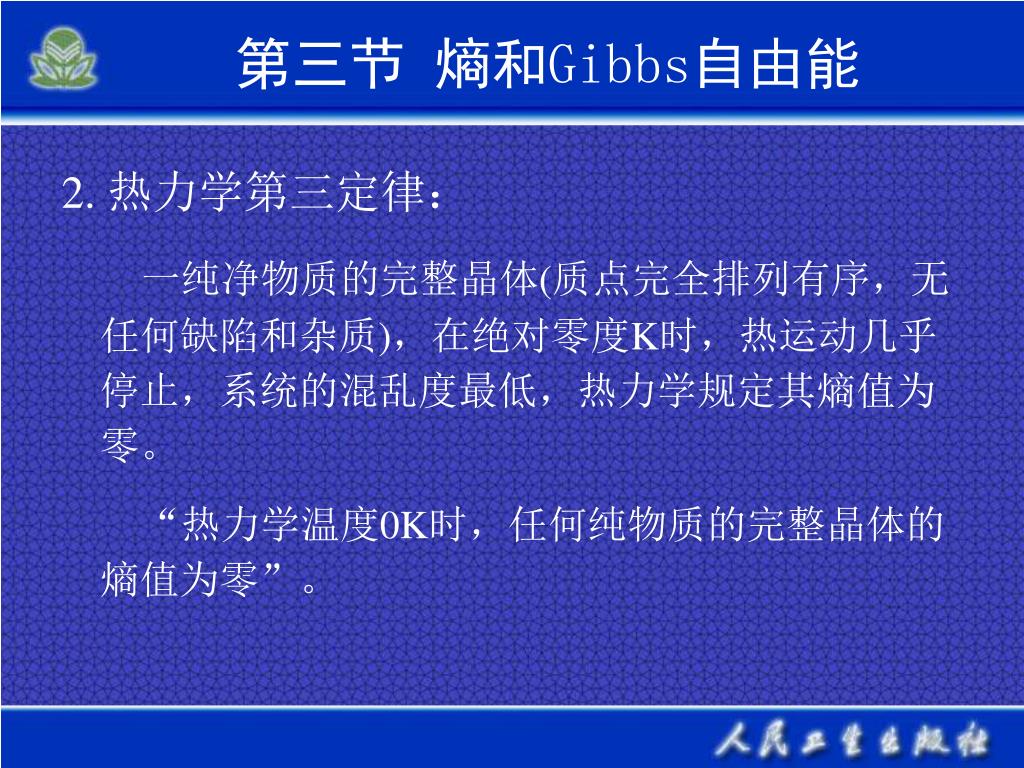 第三节 熵和Gibbs自由能

2. 热力学第三定律：

一纯净物质的完整晶体(质点完全排列有序，无任何缺陷和杂质)，在绝对零度K时，热运动几乎停止，系统的混乱度最低，热力学规定其熵值为零。

“热力学温度0K时，任何纯物质的完整晶体的熵值为零”。

人民卫生出版社